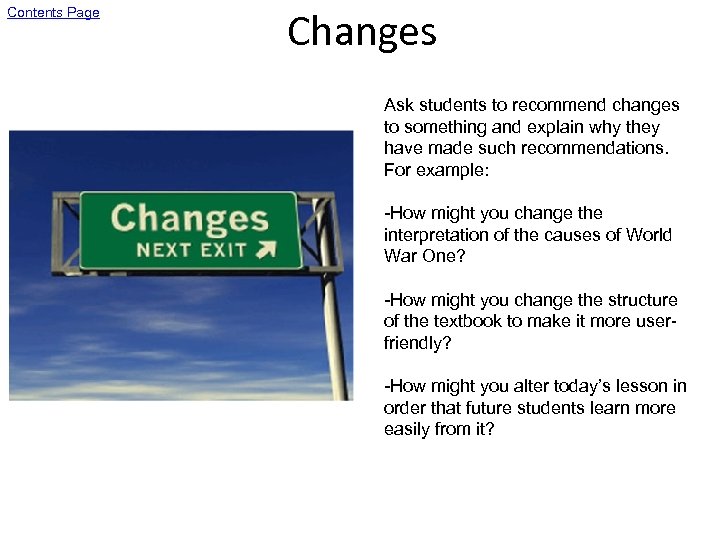 Contents Page

Changes

Changes
NEXT EXIT

Ask students to recommend changes to something and explain why they have made such recommendations. For example:

-How might you change the interpretation of the causes of World War One?

-How might you change the structure of the textbook to make it more user-friendly?

-How might you alter today's lesson in order that future students learn more easily from it?